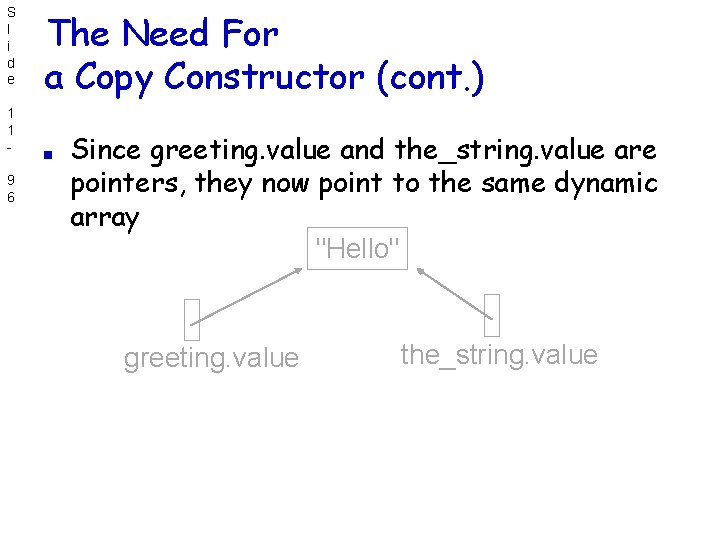 Slide 11- 96

The Need For
a Copy Constructor (cont.)

Since greeting.value and the_string.value are pointers, they now point to the same dynamic array

"Hello"

greeting.value

the_string.value